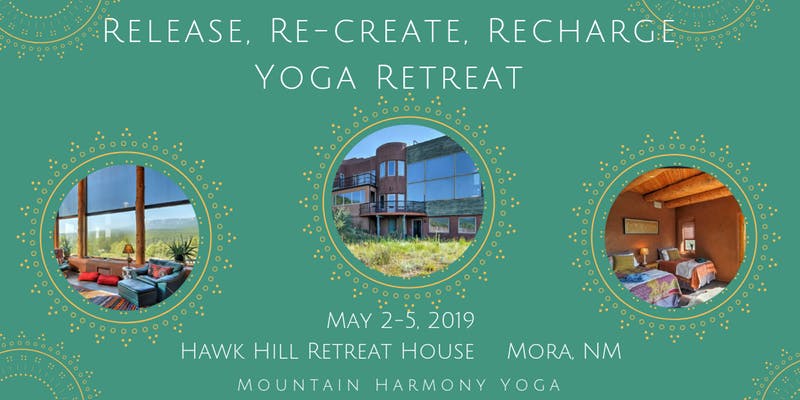 Release, Re-create, Recharge
Yoga Retreat

May 2-5, 2019
Hawk Hill Retreat House Mora, NM
Mountain Harmony Yoga